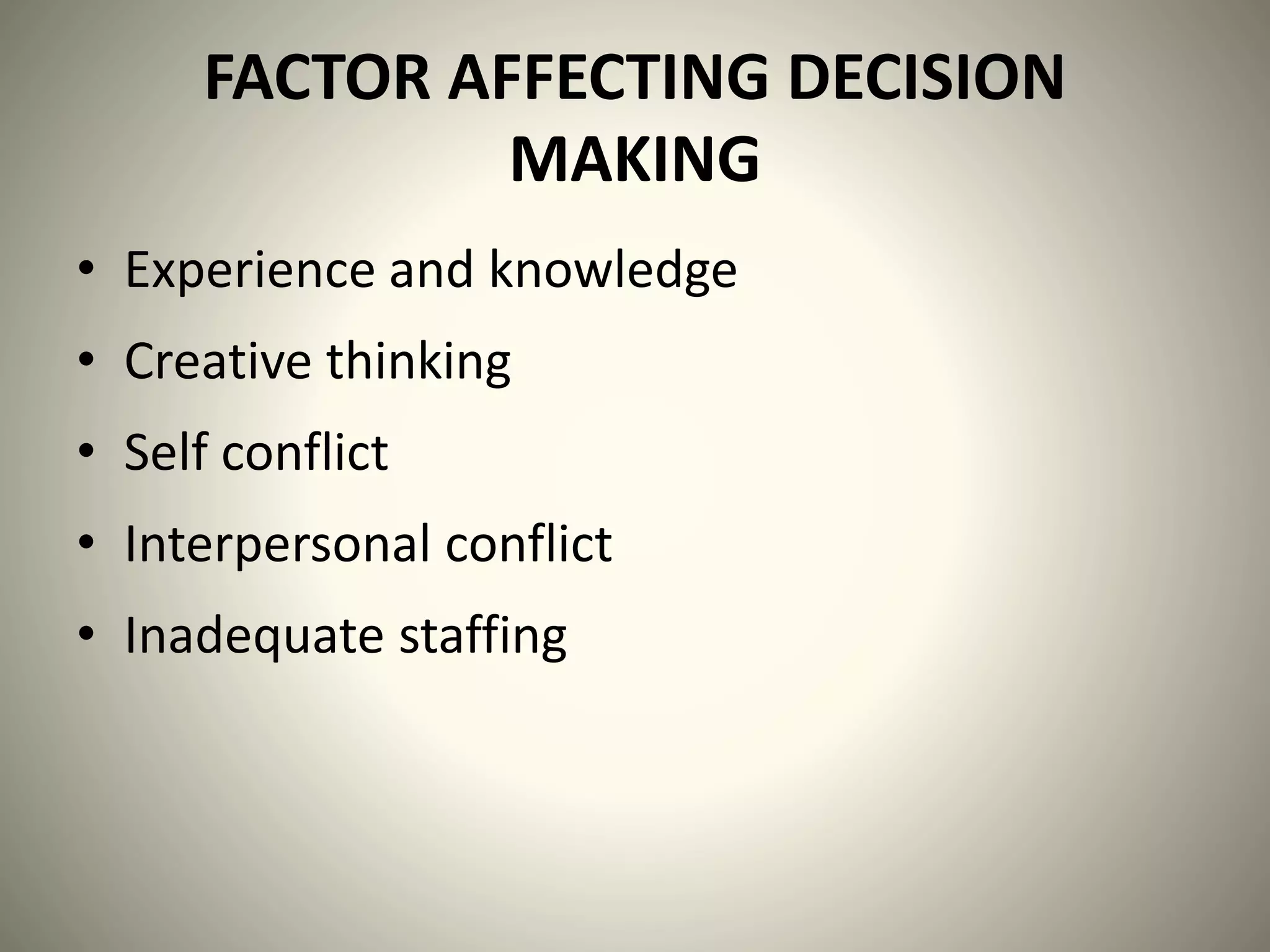 FACTOR AFFECTING DECISION MAKING

• Experience and knowledge
• Creative thinking
• Self conflict
• Interpersonal conflict
• Inadequate staffing